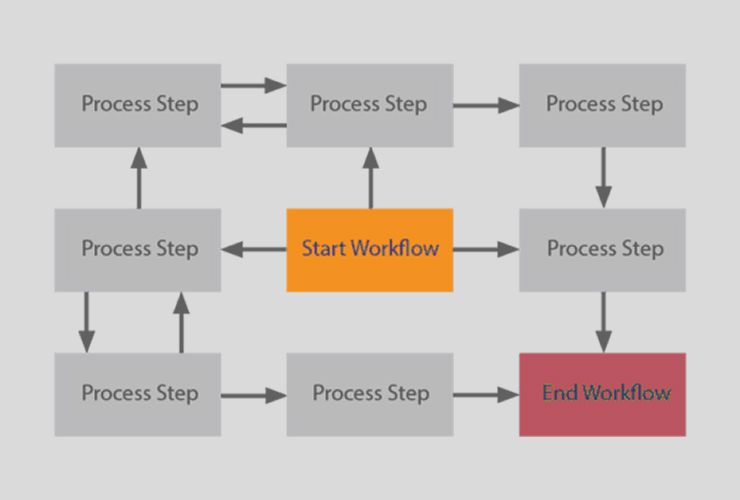 Process Step
Process Step
Process Step

Process Step
Start Workflow
Process Step

Process Step
Process Step
End Workflow